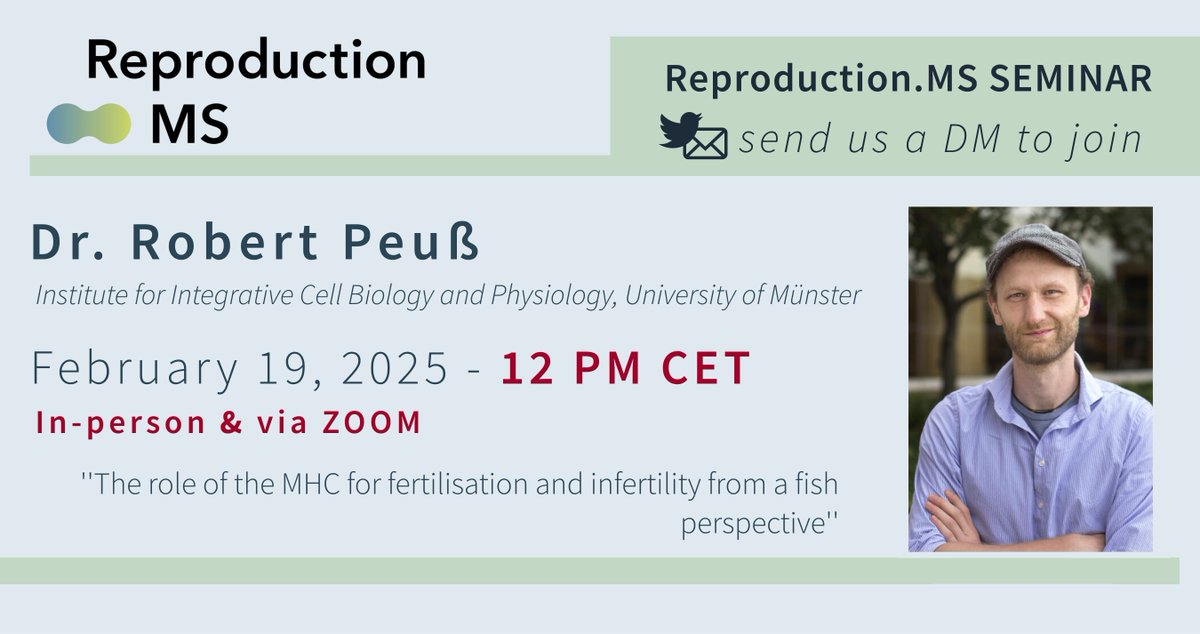 Reproduction MS

Reproduction.MS SEMINAR
send us a DM to join

Dr. Robert Peuß
Institute for Integrative Cell Biology and Physiology, University of Münster

February 19, 2025 - 12 PM CET
In-person & via ZOOM

''The role of the MHC for fertilisation and infertility from a fish perspective''